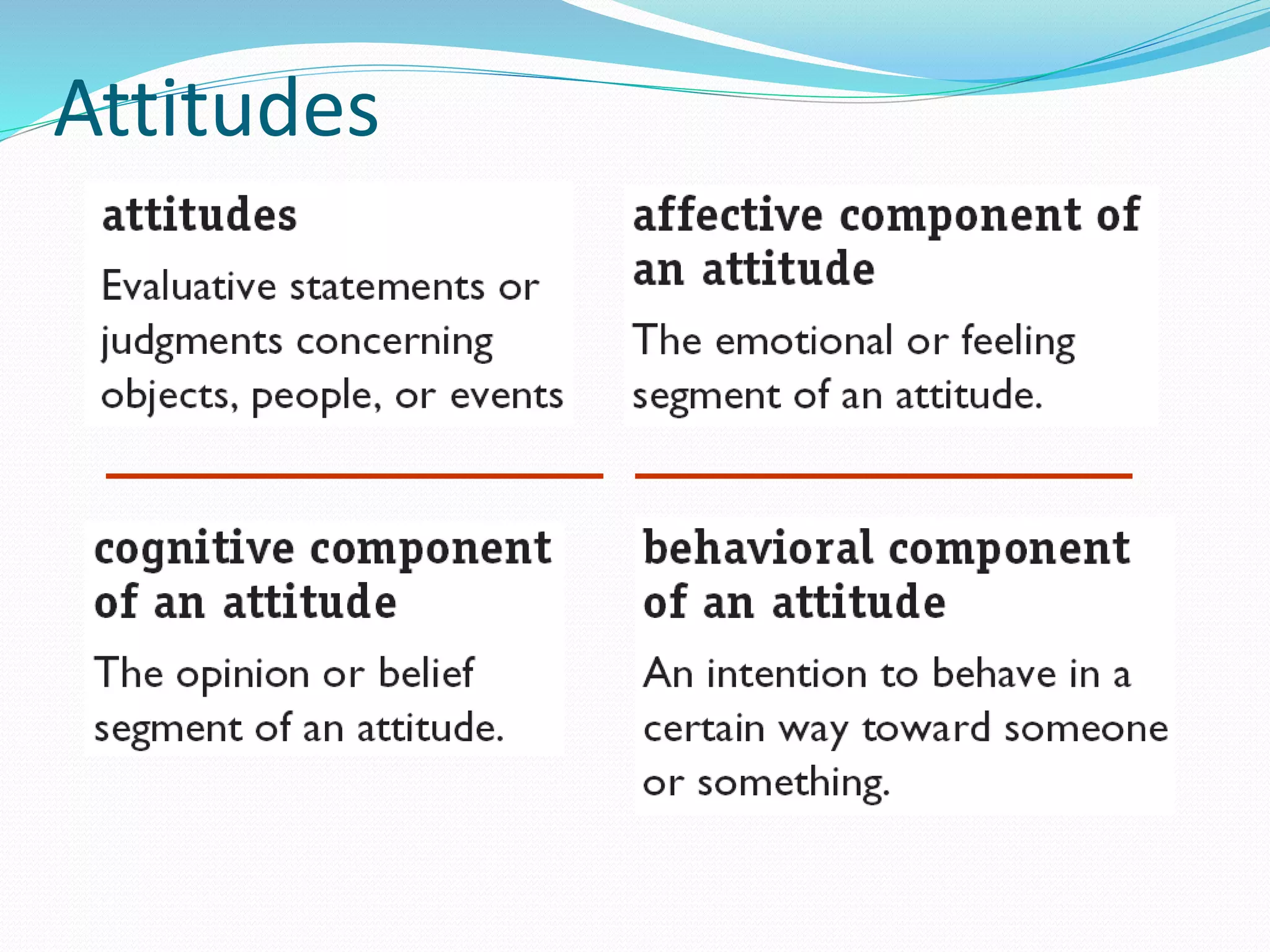 Attitudes

attitudes

Evaluative statements or judgments concerning objects, people, or events

affective component of an attitude

The emotional or feeling segment of an attitude.

cognitive component of an attitude

The opinion or belief segment of an attitude.

behavioral component of an attitude

An intention to behave in a certain way toward someone or something.